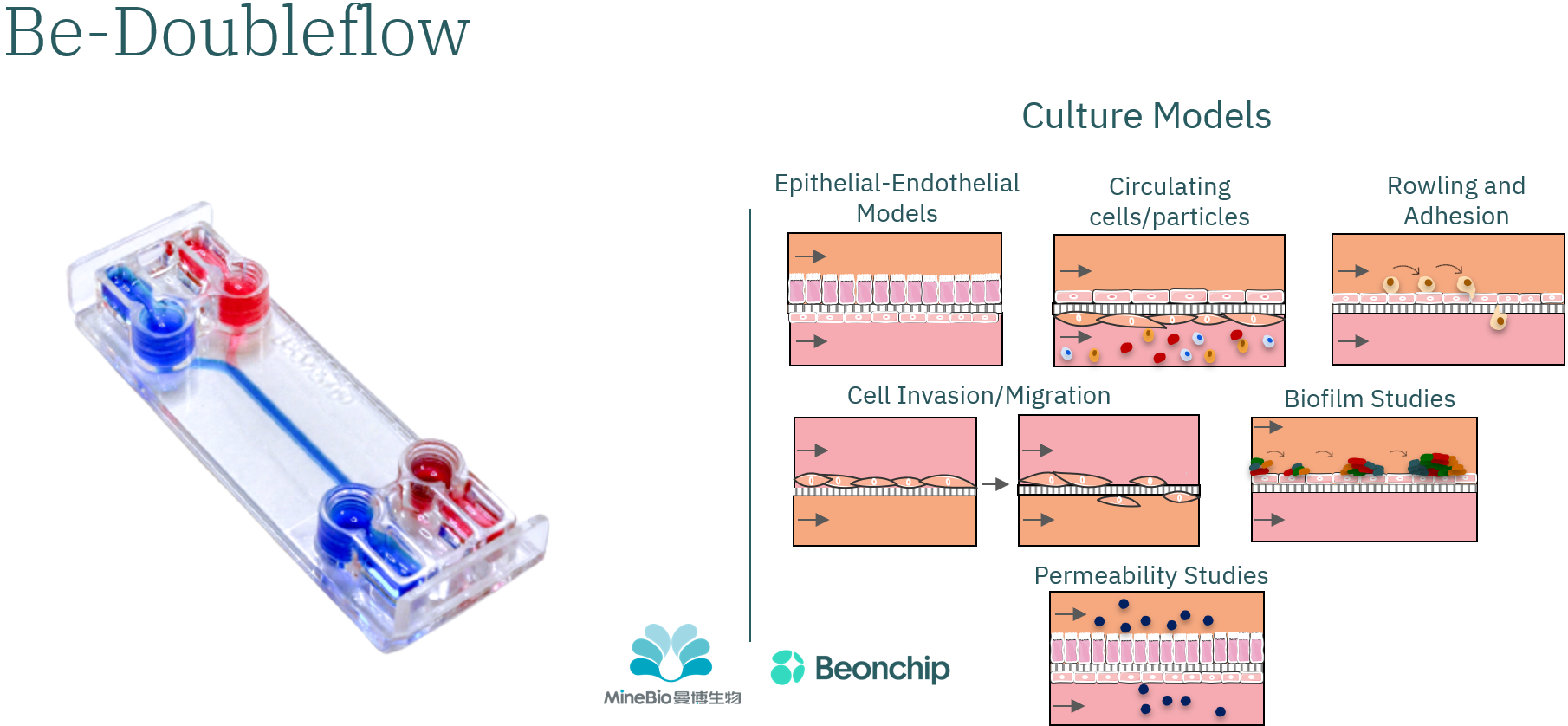 Be-Doubleflow

Culture Models

Epithelial-Endothelial Models

Circulating cells/particles

Rowling and Adhesion

Cell Invasion/Migration

Biofilm Studies

Permeability Studies

MineBio曼博生物

Beonchip